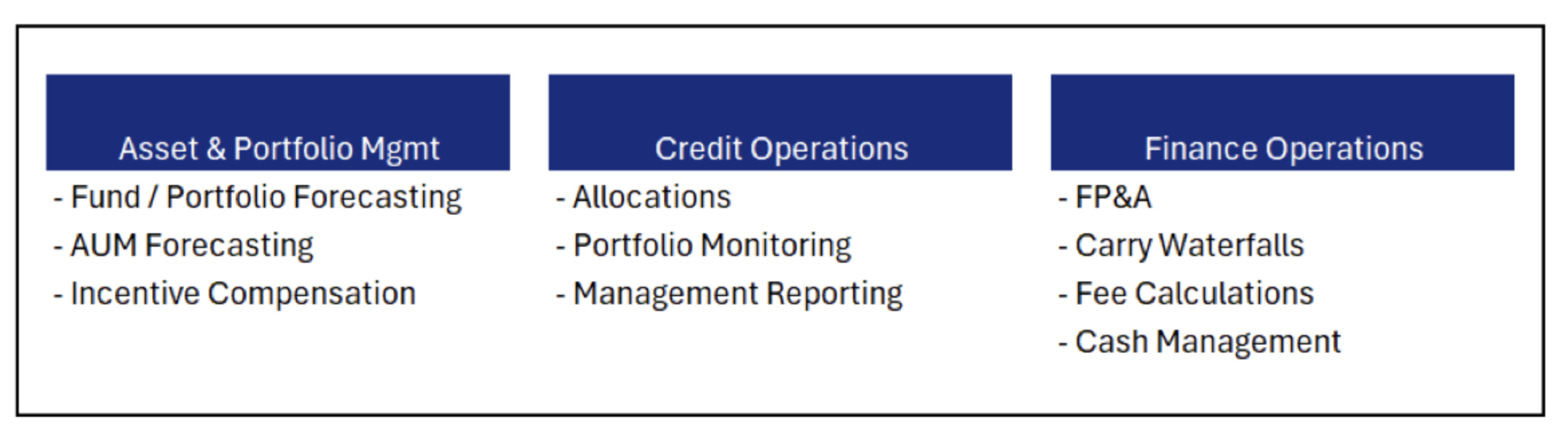 Asset & Portfolio Mgmt
- Fund / Portfolio Forecasting
- AUM Forecasting
- Incentive Compensation

Credit Operations
- Allocations
- Portfolio Monitoring
- Management Reporting

Finance Operations
- FP&A
- Carry Waterfalls
- Fee Calculations
- Cash Management